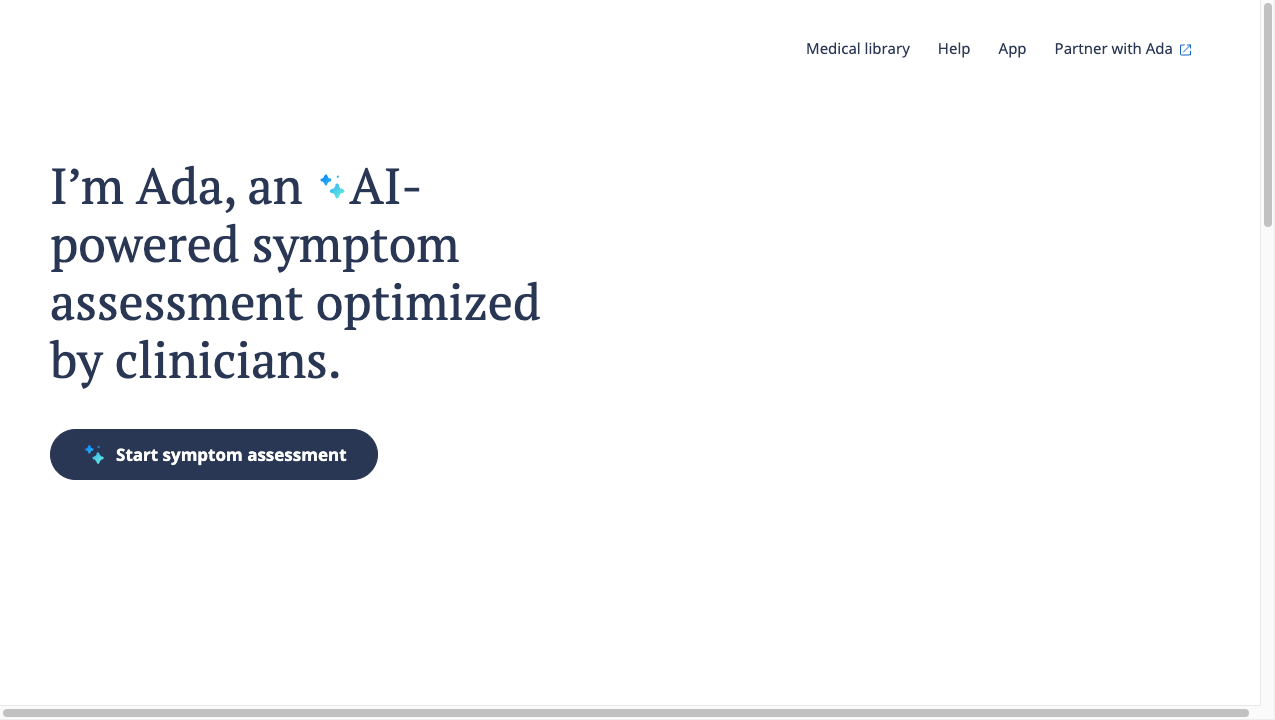 Medical library Help App Partner with Ada

I’m Ada, an AI-powered symptom assessment optimized by clinicians.

Start symptom assessment